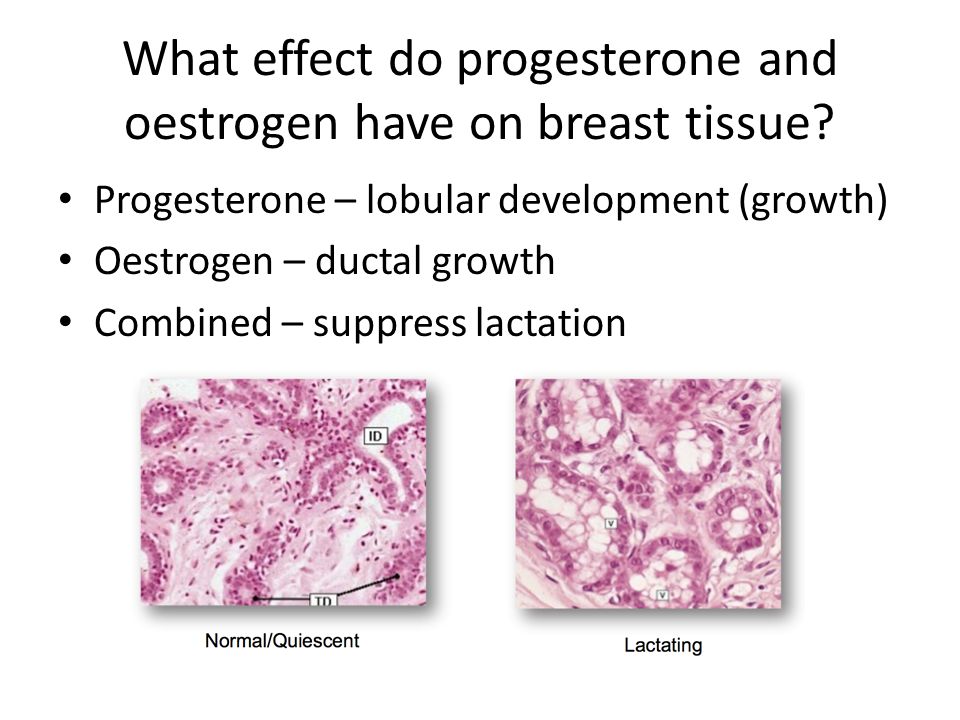 What effect do progesterone and oestrogen have on breast tissue?

• Progesterone – lobular development (growth)
• Oestrogen – ductal growth
• Combined – suppress lactation

ID

TD

Normal/Quiescent

V

V

Lactating